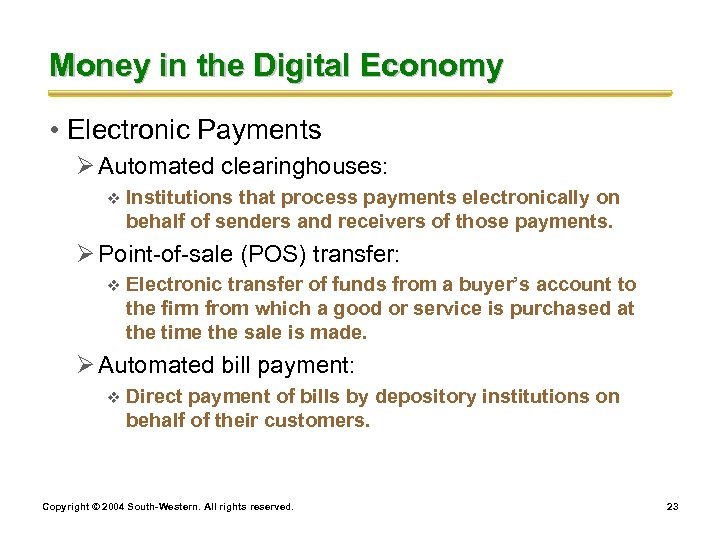 Money in the Digital Economy

• Electronic Payments

➢ Automated clearinghouses:

❖ Institutions that process payments electronically on behalf of senders and receivers of those payments.

➢ Point-of-sale (POS) transfer:

❖ Electronic transfer of funds from a buyer's account to the firm from which a good or service is purchased at the time the sale is made.

➢ Automated bill payment:

❖ Direct payment of bills by depository institutions on behalf of their customers.

Copyright © 2004 South-Western. All rights reserved.

23